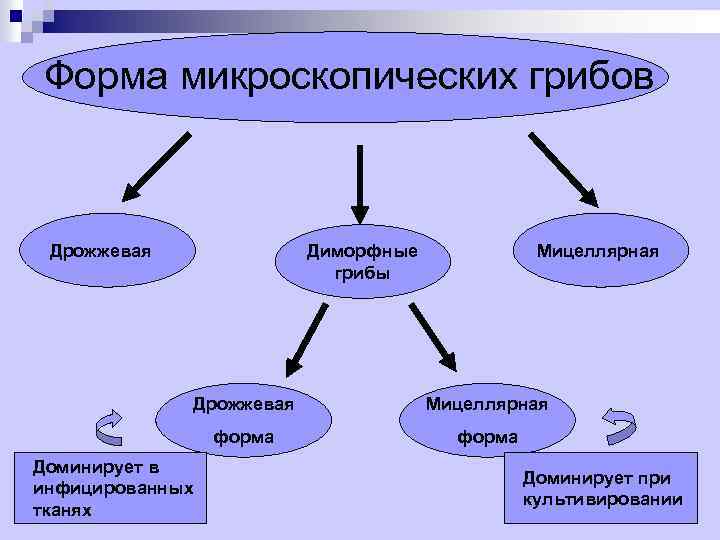 Форма микроскопических грибов

Дрожжевая

Диморфные грибы

Мицеллярная

Дрожжевая форма

Мицеллярная форма

Доминирует в инфицированных тканях

Доминирует при культивировании